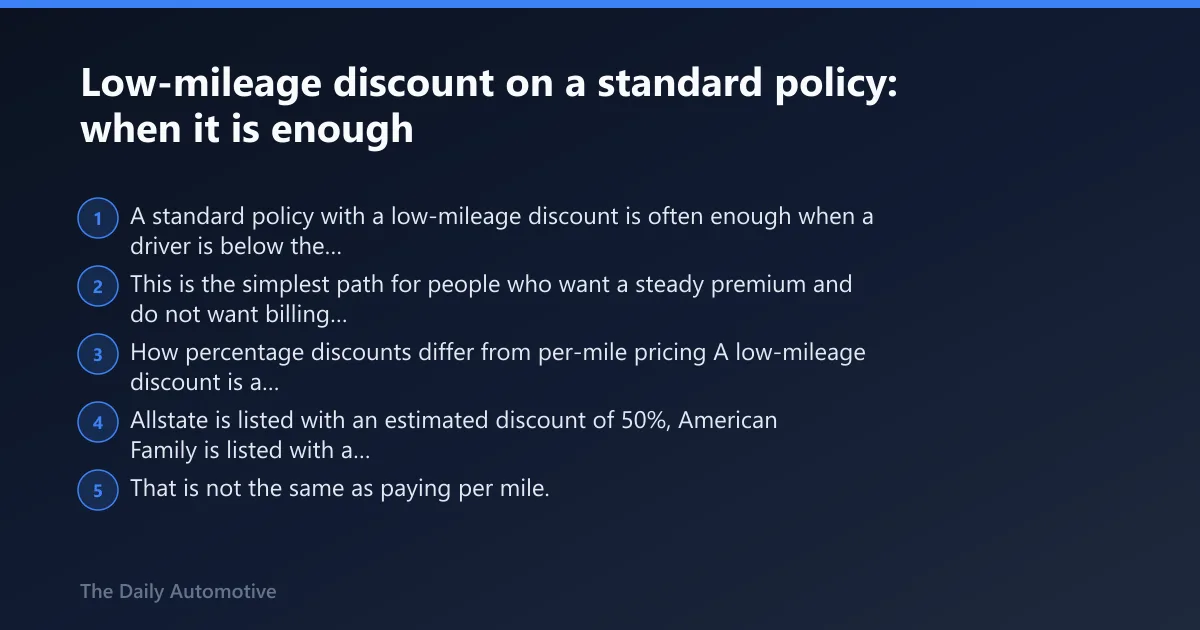 Low-mileage discount on a standard policy: when it is enough

1 A standard policy with a low-mileage discount is often enough when a driver is below the...

2 This is the simplest path for people who want a steady premium and do not want billing...

3 How percentage discounts differ from per-mile pricing A low-mileage discount is a...

4 Allstate is listed with an estimated discount of 50%, American Family is listed with a...

5 That is not the same as paying per mile.

The Daily Automotive